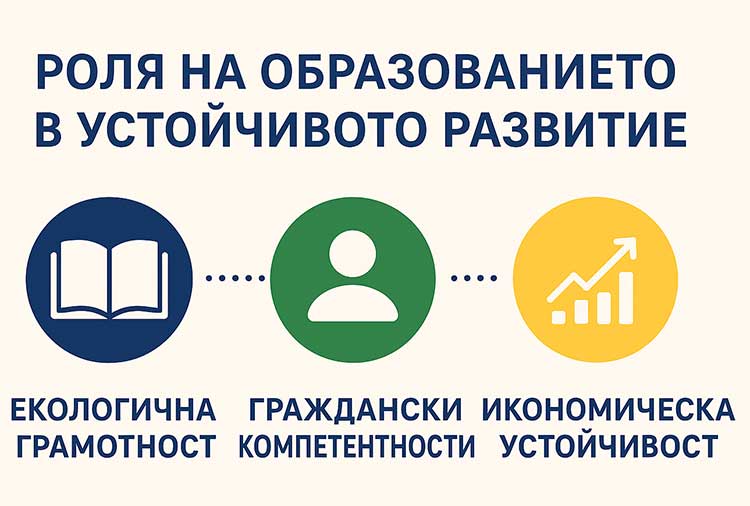 РОЛЯ НА ОБРАЗОВАНИЕТО В УСТОЙЧИВОТО РАЗВИТИЕ

ЕКОЛОГИЧНА ГРАМОТНОСТ

ГРАЖДАНСКИ КОМПЕТЕНТНОСТИ

ИКОНОМИЧЕСКА УСТОЙЧИВОСТ